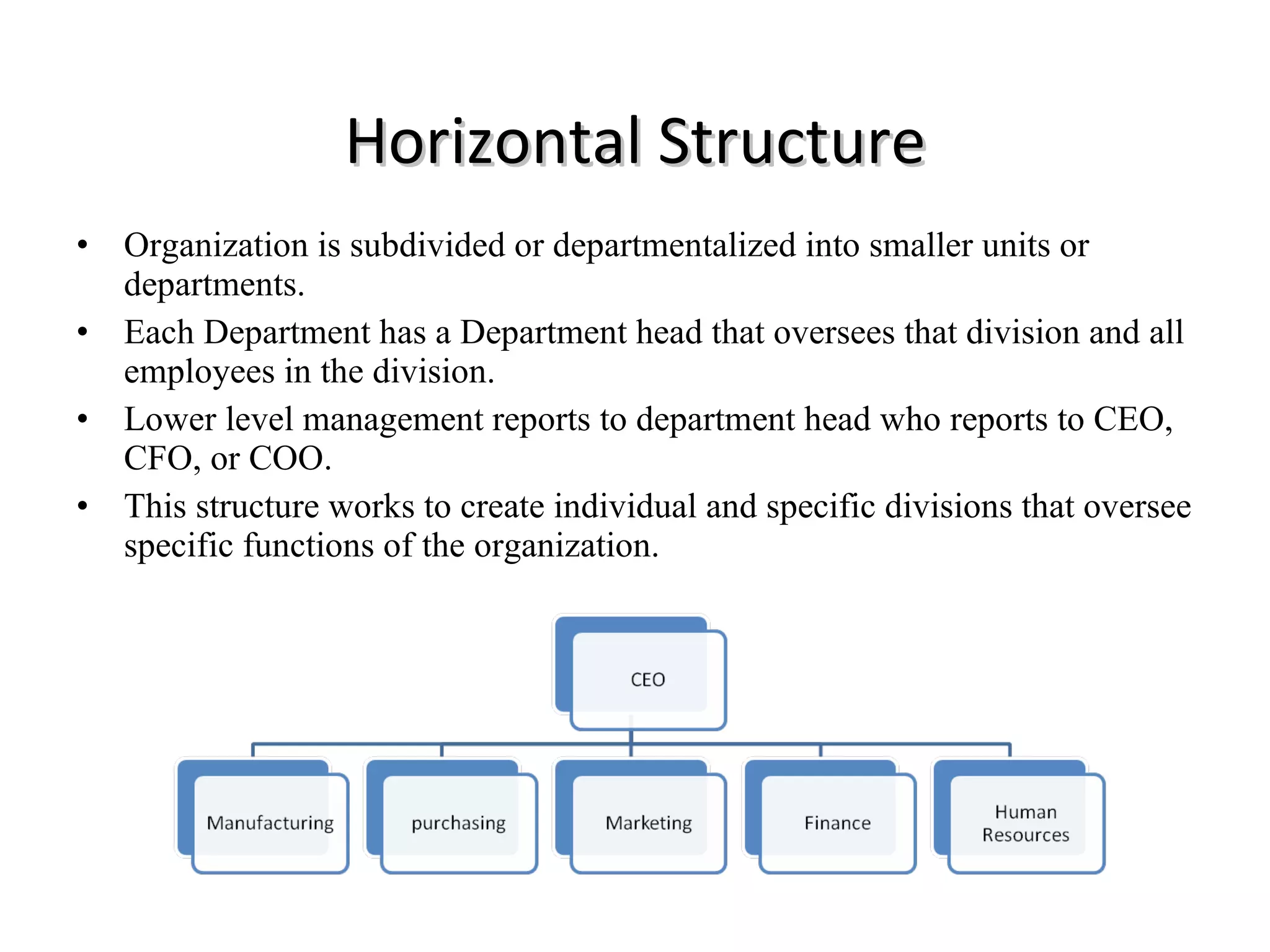 Horizontal Structure

• Organization is subdivided or departmentalized into smaller units or departments.
• Each Department has a Department head that oversees that division and all employees in the division.
• Lower level management reports to department head who reports to CEO, CFO, or COO.
• This structure works to create individual and specific divisions that oversee specific functions of the organization.

CEO

Manufacturing

purchasing

Marketing

Finance

Human Resources